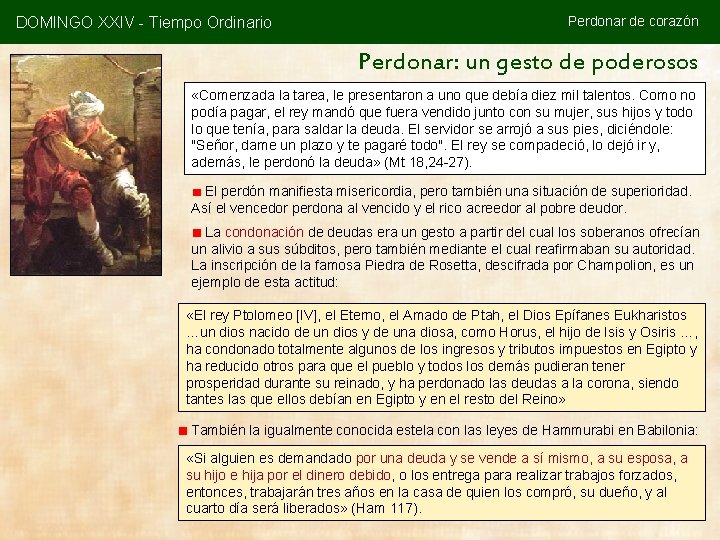 DOMINGO XXIV - Tiempo Ordinario

Perdonar de corazón

Perdonar: un gesto de poderosos

«Comenzada la tarea, le presentaron a uno que debía diez mil talentos. Como no podía pagar, el rey mandó que fuera vendido junto con su mujer, sus hijos y todo lo que tenía, para saldar la deuda. El servidor se arrojó a sus pies, diciéndole: "Señor, dame un plazo y te pagaré todo". El rey se compadeció, lo dejó ir y, además, le perdonó la deuda» (Mt 18,24-27).

El perdón manifiesta misericordia, pero también una situación de superioridad. Así el vencedor perdona al vencido y el rico acreedor al pobre deudor.

La condonación de deudas era un gesto a partir del cual los soberanos ofrecían un alivio a sus súbditos, pero también mediante el cual reafirmaban su autoridad. La inscripción de la famosa Piedra de Rosetta, descifrada por Champolion, es un ejemplo de esta actitud:

«El rey Ptolomeo [IV], el Eterno, el Amado de Ptah, el Dios Epífanes Eukharistos ...un dios nacido de un dios y de una diosa, como Horus, el hijo de Isis y Osiris ..., ha condonado totalmente algunos de los ingresos y tributos impuestos en Egipto y ha reducido otros para que el pueblo y todos los demás pudieran tener prosperidad durante su reinado, y ha perdonado las deudas a la corona, siendo tantes las que ellos debían en Egipto y en el resto del Reino»

También la igualmente conocida estela con las leyes de Hammurabi en Babilonia:

«Si alguien es demandado por una deuda y se vende a sí mismo, a su esposa, a su hijo e hija por el dinero debido, o los entrega para realizar trabajos forzados, entonces, trabajarán tres años en la casa de quien los compró, su dueño, y al cuarto día será liberados» (Ham 117).